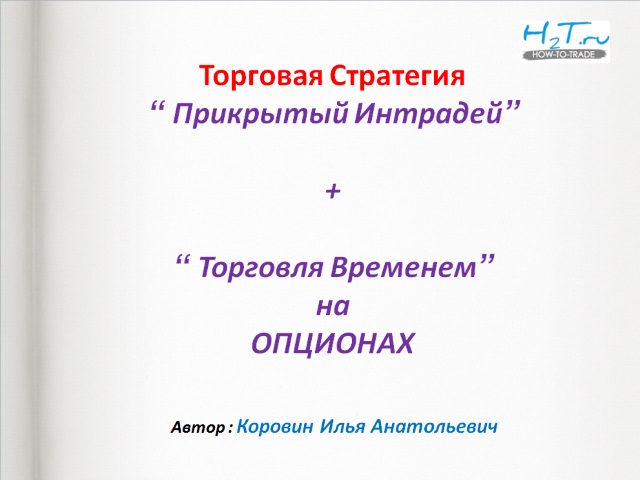 H2T.ru
HOW-TO-TRADE

Торговая Стратегия
“ Прикрытый Интрадей”

+

“ Торговля Временем”
на
ОПЦИОНАХ

Автор : Коровин Илья Анатольевич